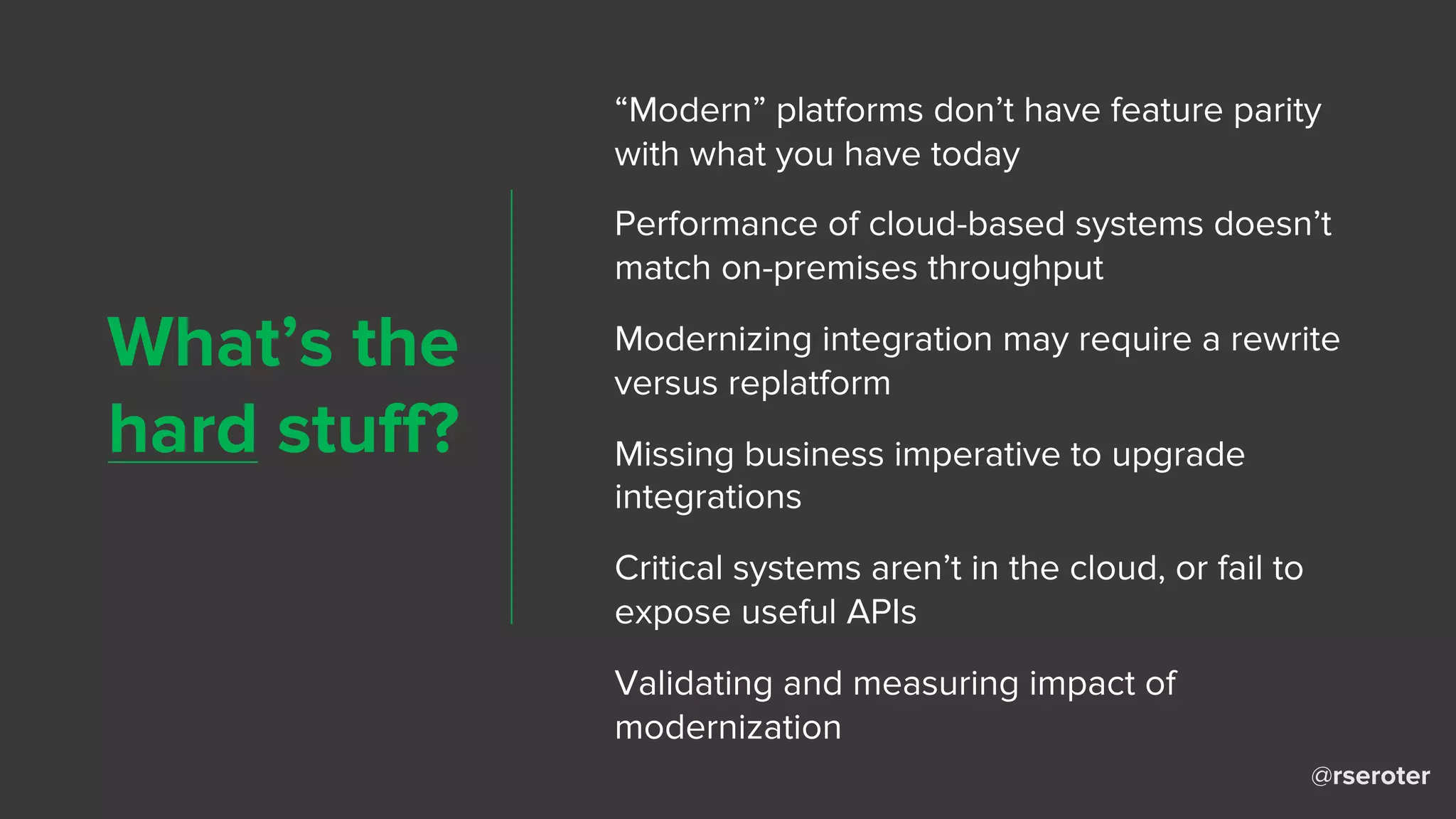 What’s the hard stuff?

“Modern” platforms don’t have feature parity with what you have today

Performance of cloud-based systems doesn’t match on-premises throughput

Modernizing integration may require a rewrite versus replatform

Missing business imperative to upgrade integrations

Critical systems aren’t in the cloud, or fail to expose useful APIs

Validating and measuring impact of modernization

@rseroter